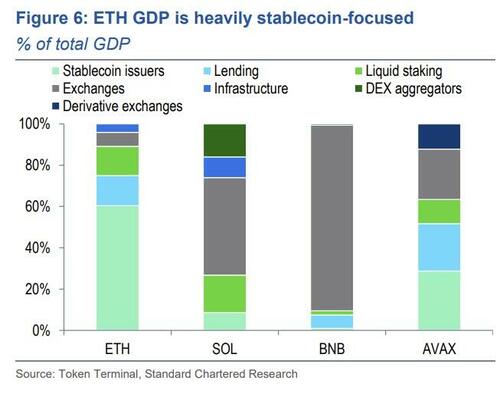 Figure 6: ETH GDP is heavily stablecoin-focused
% of total GDP

Stablecoin issuers
Lending
Liquid staking
Exchanges
Infrastructure
DEX aggregators
Derivative exchanges

100%
80%
60%
40%
20%
0%

ETH
SOL
BNB
AVAX

Source: Token Terminal, Standard Chartered Research